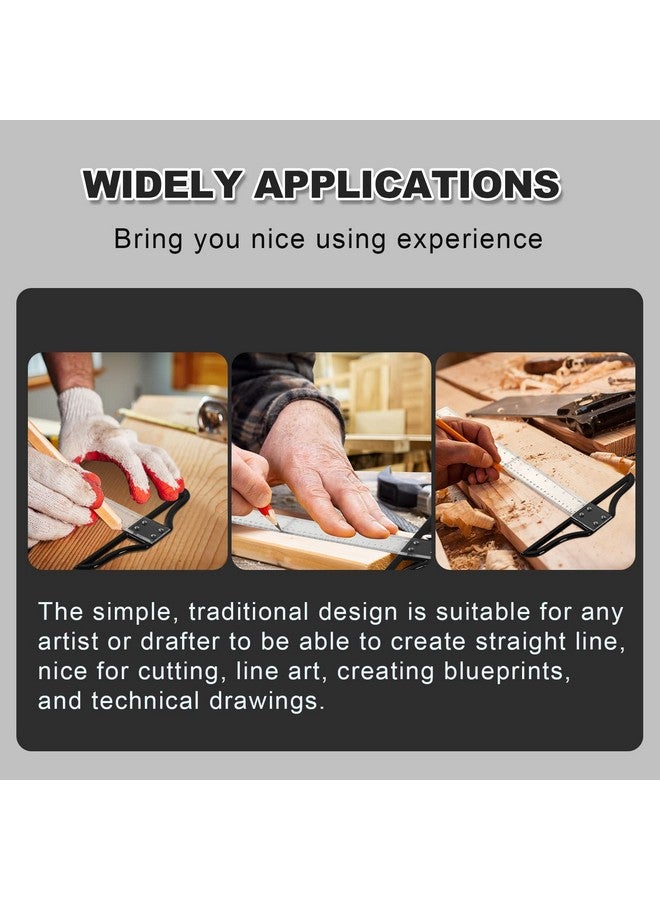 WIDELY APPLICATIONS

Bring you nice using experience

The simple, traditional design is suitable for any artist or drafter to be able to create straight line, nice for cutting, line art, creating blueprints, and technical drawings.